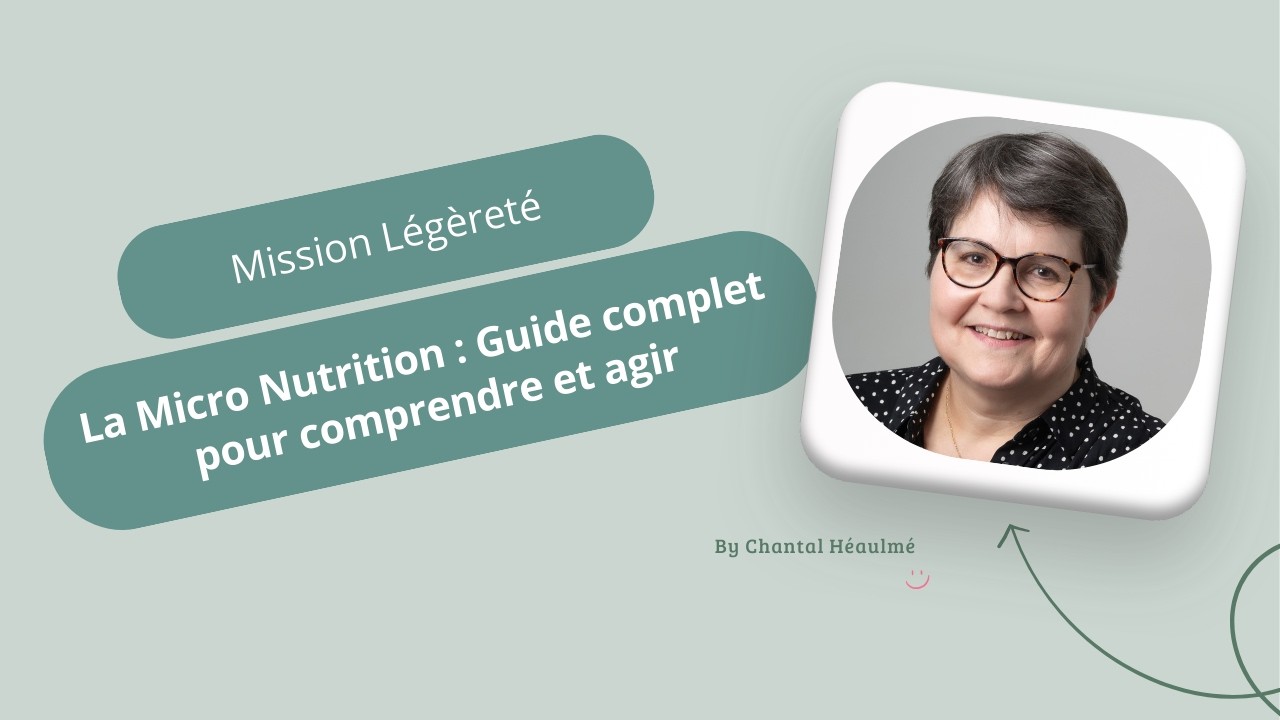 Mission Légèreté

La Micro Nutrition : Guide complet pour comprendre et agir

By Chantal Héaulmé